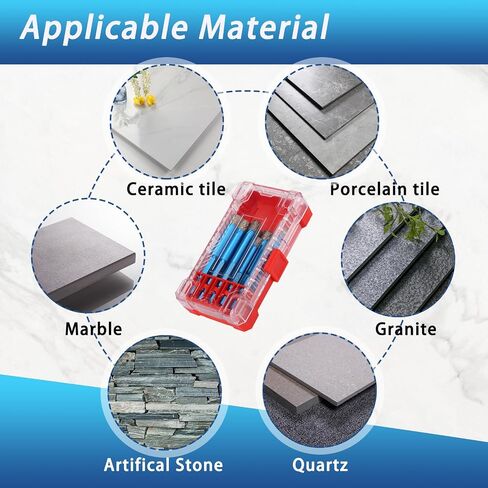 Applicable Material

Ceramic tile

Porcelain tile

Marble

Granite

Artifical Stone

Quartz